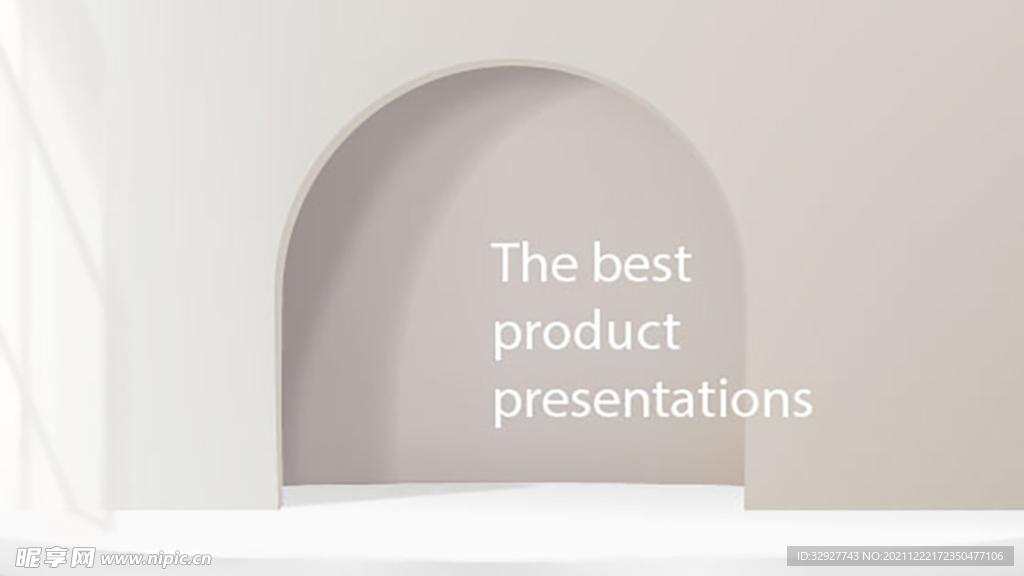 The best product presentations

昵享网 www.nipic.cn

ID:32927743 NO:20211222172350477106